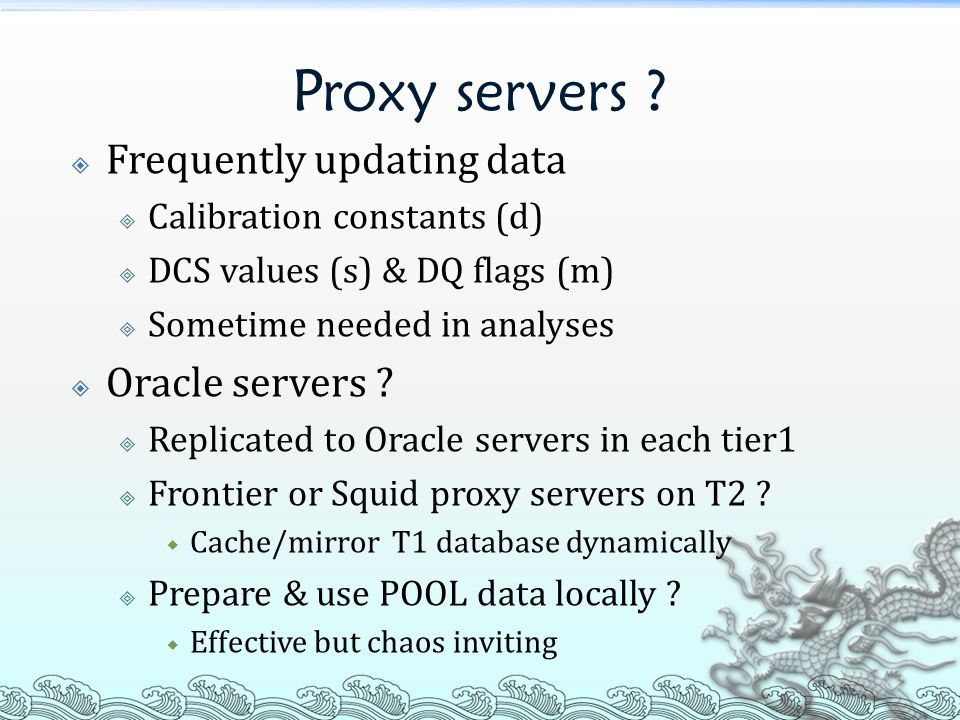 Proxy servers ?

Frequently updating data

Calibration constants (d)

DCS values (s) & DQ flags (m)

Sometime needed in analyses

Oracle servers ?

Replicated to Oracle servers in each tier1

Frontier or Squid proxy servers on T2 ?

Cache/mirror T1 database dynamically

Prepare & use POOL data locally ?

Effective but chaos inviting